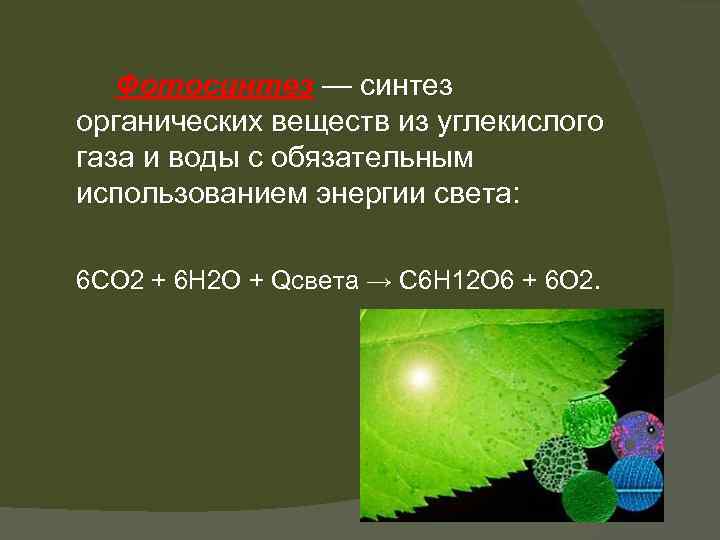 Фотосинтез — синтез органических веществ из углекислого газа и воды с обязательным использованием энергии света:

6CO2 + 6H2O + Qсвета → C6H12O6 + 6O2.